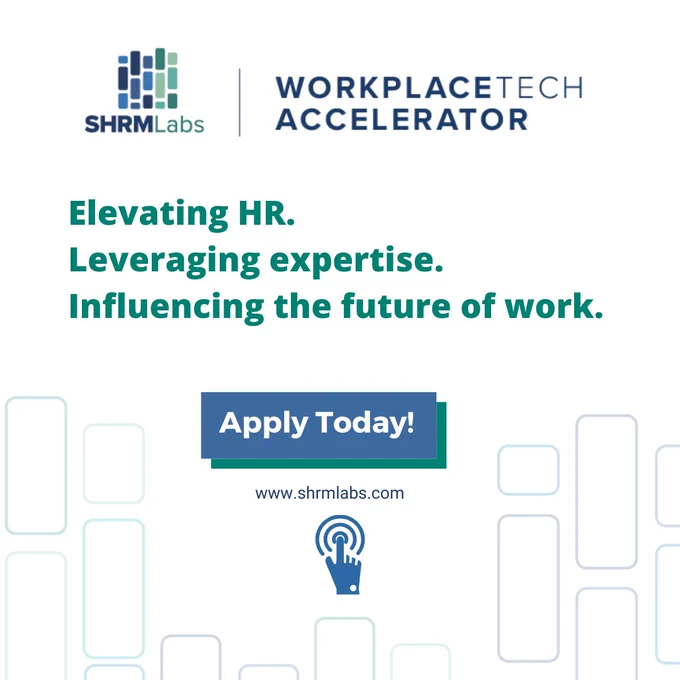 SHRMLabs

WORKPLACETECH ACCELERATOR

Elevating HR.
Leveraging expertise.
Influencing the future of work.

Apply Today!

www.shrmlabs.com